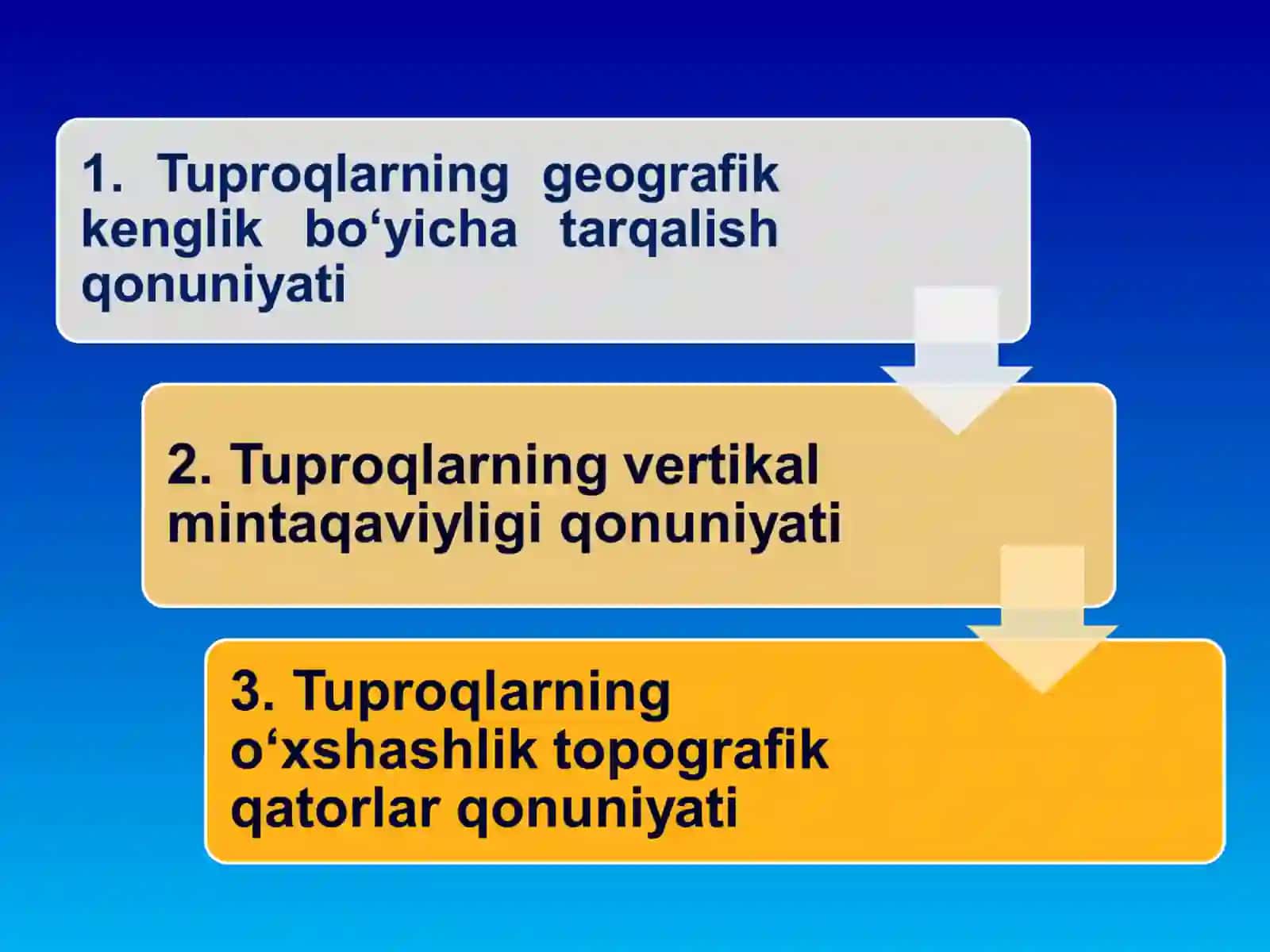 1. Tuproqlarning geografik kenglik bo‘yicha tarqalish qonuniyati

2. Tuproqlarning vertikal mintaqaviyligi qonuniyati

3. Tuproqlarning o‘xshashlik topografik qatorlar qonuniyati